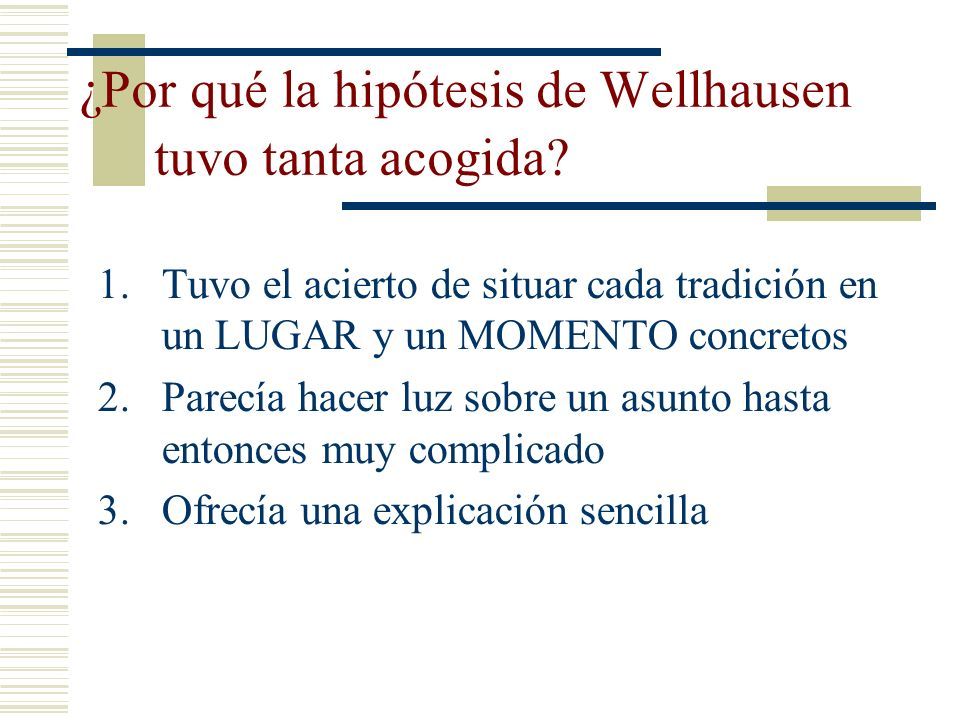 ¿Por qué la hipótesis de Wellhausen tuvo tanta acogida?

1. Tuvo el acierto de situar cada tradición en un LUGAR y un MOMENTO concretos
2. Parecía hacer luz sobre un asunto hasta entonces muy complicado
3. Ofrecía una explicación sencilla